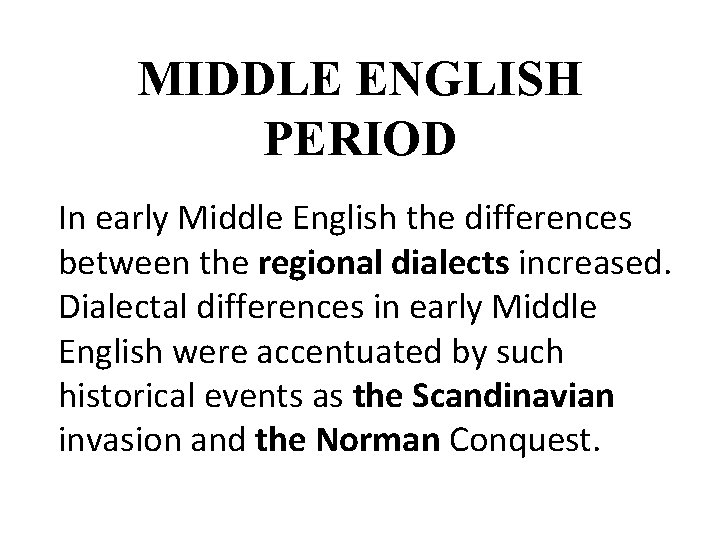 MIDDLE ENGLISH PERIOD

In early Middle English the differences between the regional dialects increased. Dialectal differences in early Middle English were accentuated by such historical events as the Scandinavian invasion and the Norman Conquest.